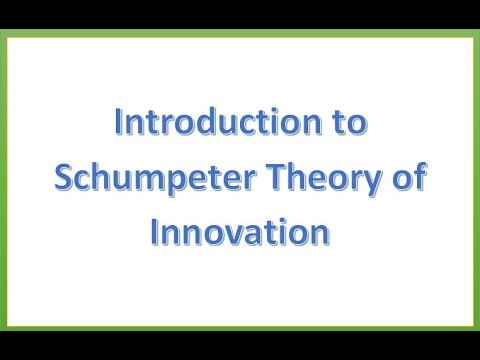 Introduction to Schumpeter Theory of Innovation